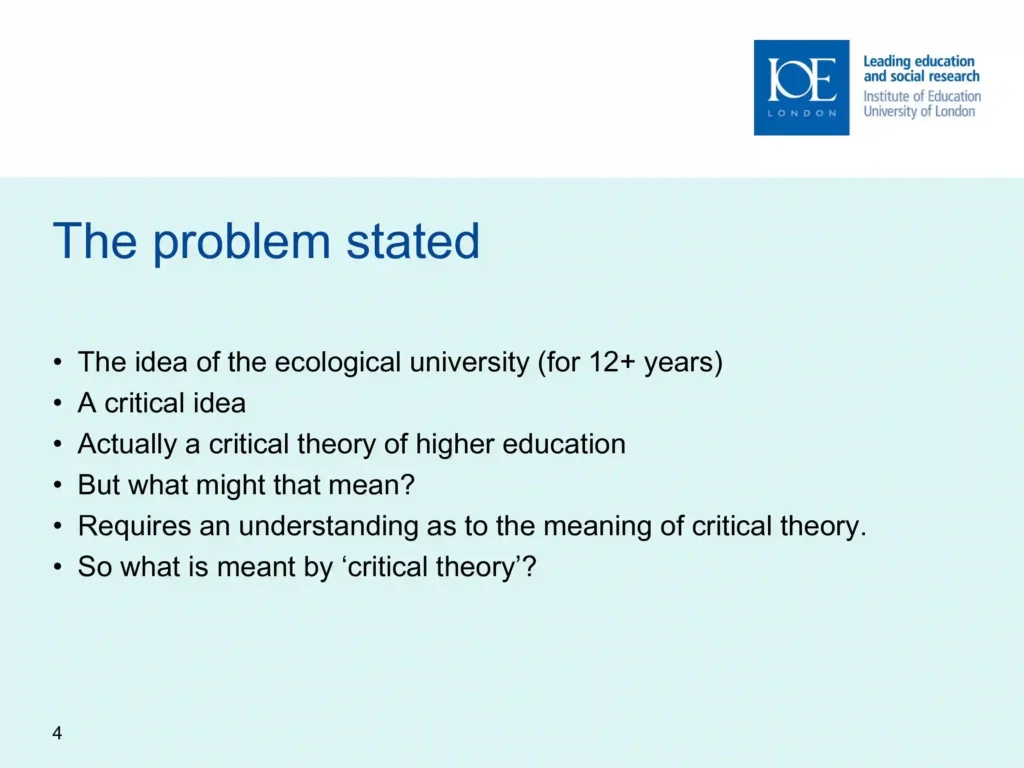 IOE
LONDON
Leading education and social research
Institute of Education
University of London

The problem stated

• The idea of the ecological university (for 12+ years)
• A critical idea
• Actually a critical theory of higher education
• But what might that mean?
• Requires an understanding as to the meaning of critical theory.
• So what is meant by ‘critical theory’?

4